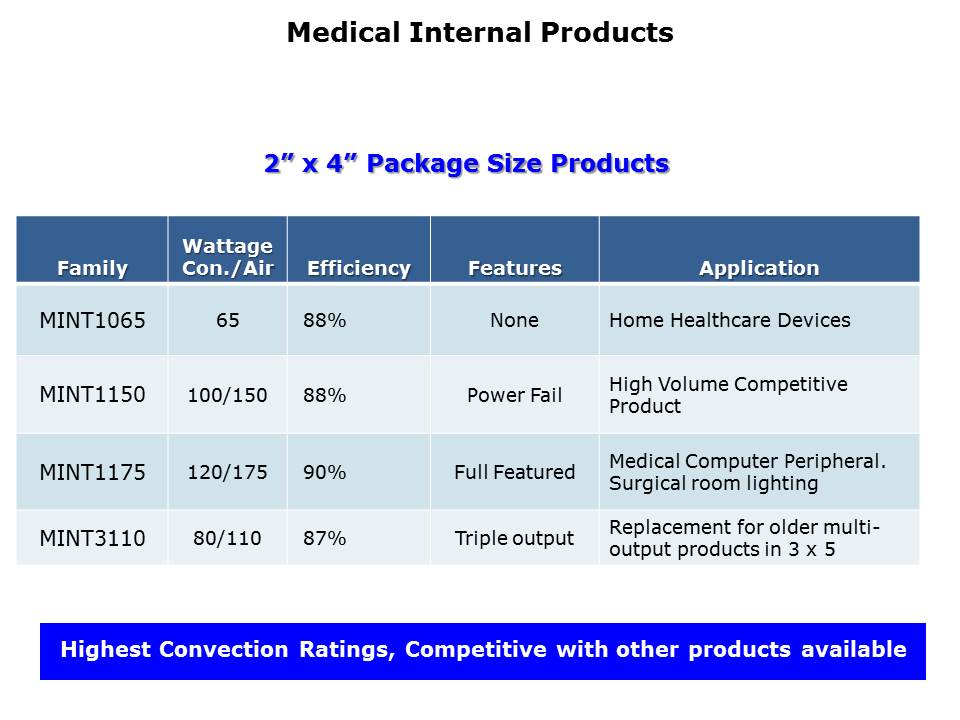 Medical Internal Products

2” x 4” Package Size Products

| Family | Wattage Con./Air | Efficiency | Features | Application |
|---|---|---|---|---|
| MINT1065 | 65 | 88% | None | Home Healthcare Devices |
| MINT1150 | 100/150 | 88% | Power Fail | High Volume Competitive Product |
| MINT1175 | 120/175 | 90% | Full Featured | Medical Computer Peripheral. Surgical room lighting |
| MINT3110 | 80/110 | 87% | Triple output | Replacement for older multi-output products in 3 x 5 |

Highest Convection Ratings, Competitive with other products available